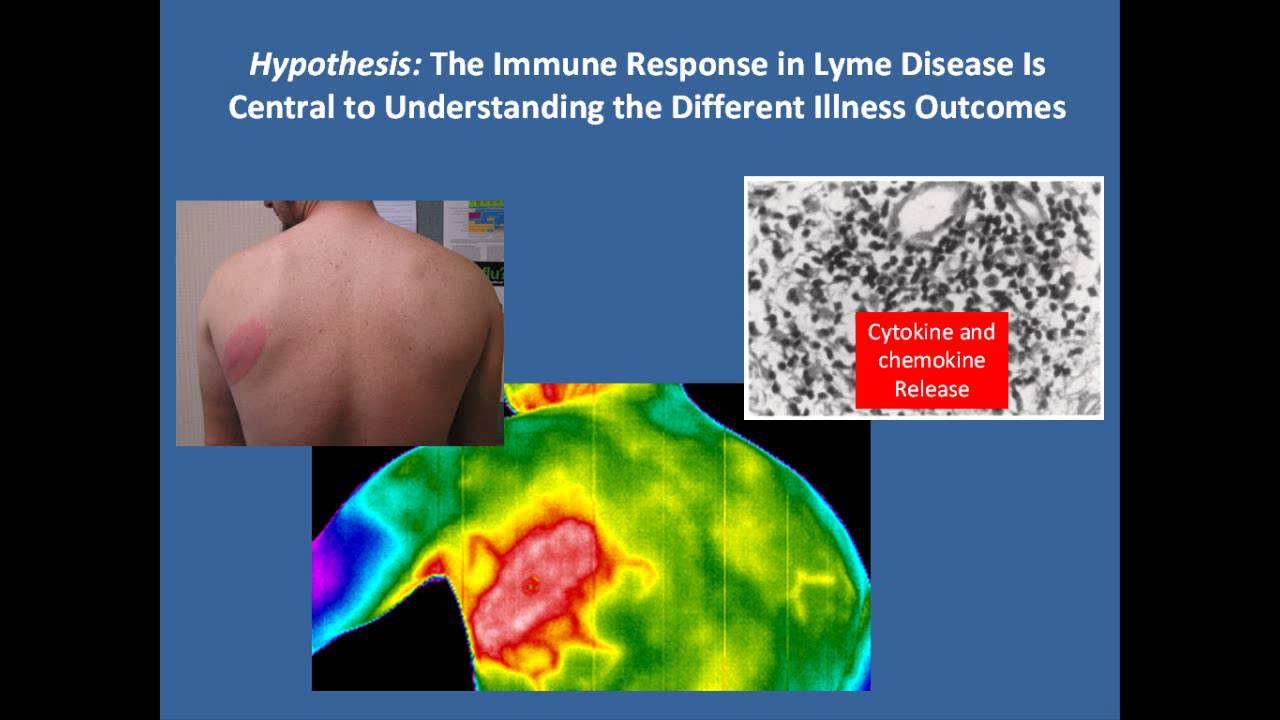 Hypothesis: The Immune Response in Lyme Disease Is Central to Understanding the Different Illness Outcomes

Cytokine and chemokine Release